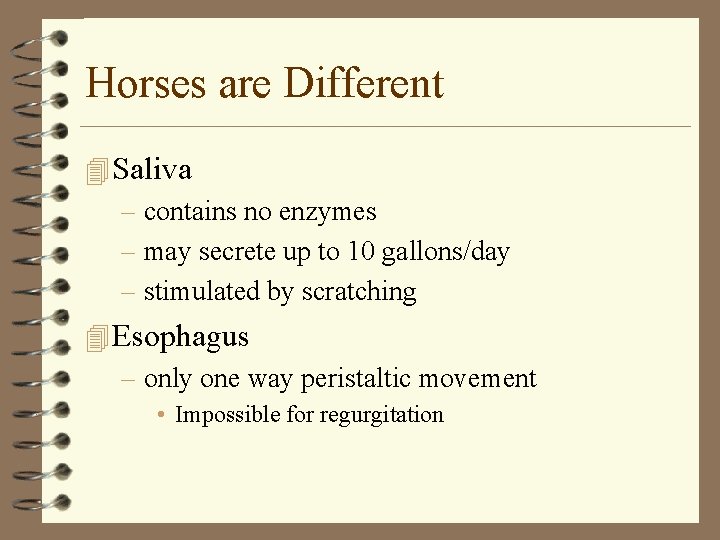 Horses are Different

Saliva

– contains no enzymes

– may secrete up to 10 gallons/day

– stimulated by scratching

Esophagus

– only one way peristaltic movement

• Impossible for regurgitation